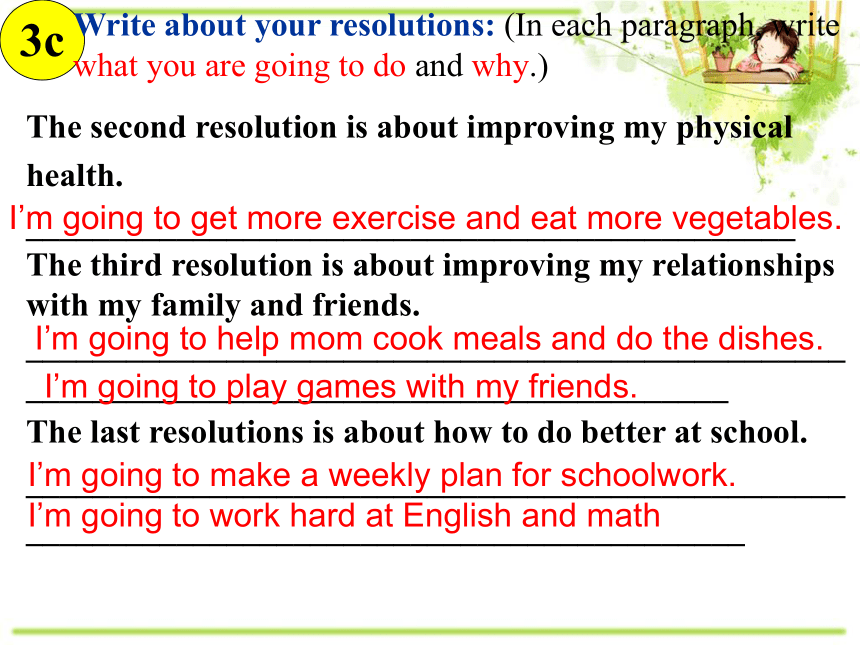 3c Write about your resolutions: (In each paragraph, write what you are going to do and why.)

The second resolution is about improving my physical health.

I'm going to get more exercise and eat more vegetables.

The third resolution is about improving my relationships with my family and friends.

I'm going to help mom cook meals and do the dishes.

I'm going to play games with my friends.

The last resolutions is about how to do better at school.

I'm going to make a weekly plan for schoolwork.

I'm going to work hard at English and math